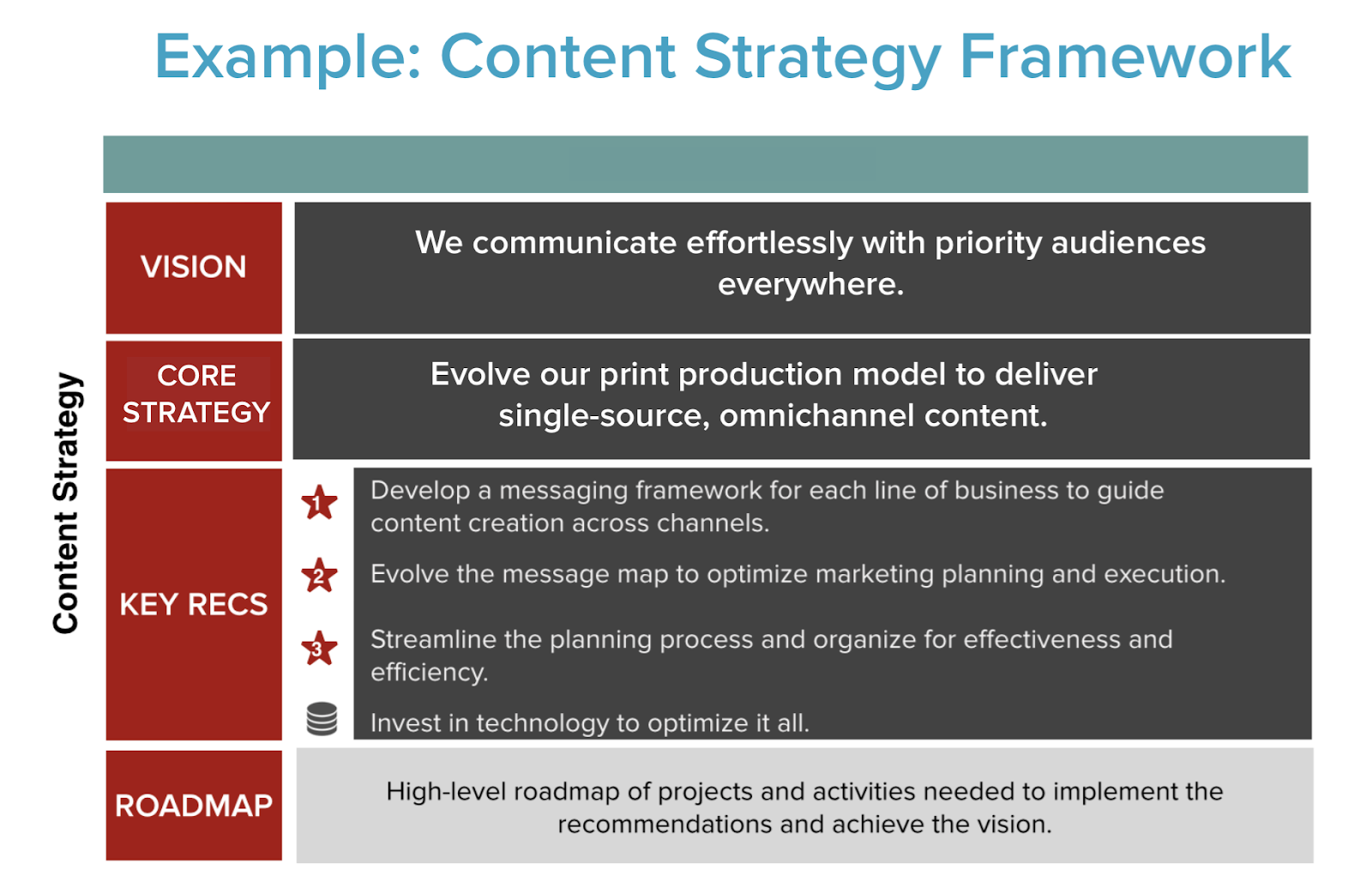 Example: Content Strategy Framework

Content Strategy

VISION

We communicate effortlessly with priority audiences everywhere.

CORE STRATEGY

Evolve our print production model to deliver single-source, omnichannel content.

KEY RECS

1 Develop a messaging framework for each line of business to guide content creation across channels.

2 Evolve the message map to optimize marketing planning and execution.

3 Streamline the planning process and organize for effectiveness and efficiency.

Invest in technology to optimize it all.

ROADMAP

High-level roadmap of projects and activities needed to implement the recommendations and achieve the vision.